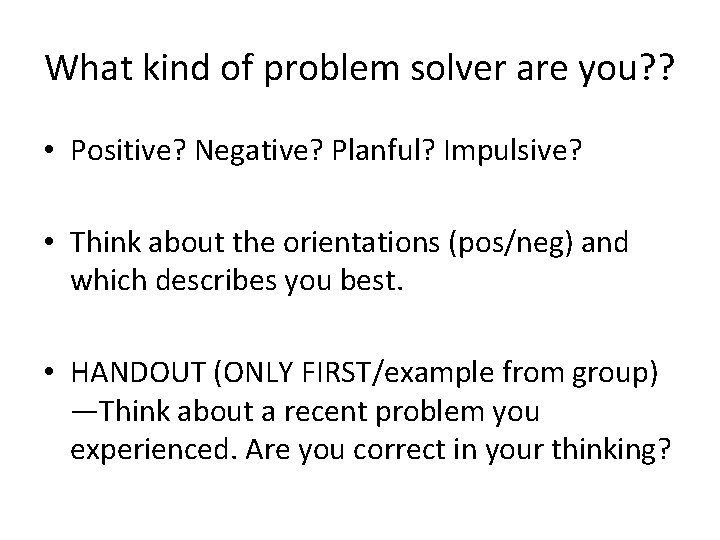 What kind of problem solver are you??

• Positive? Negative? Planful? Impulsive?

• Think about the orientations (pos/neg) and which describes you best.

• HANDOUT (ONLY FIRST/example from group) —Think about a recent problem you experienced. Are you correct in your thinking?